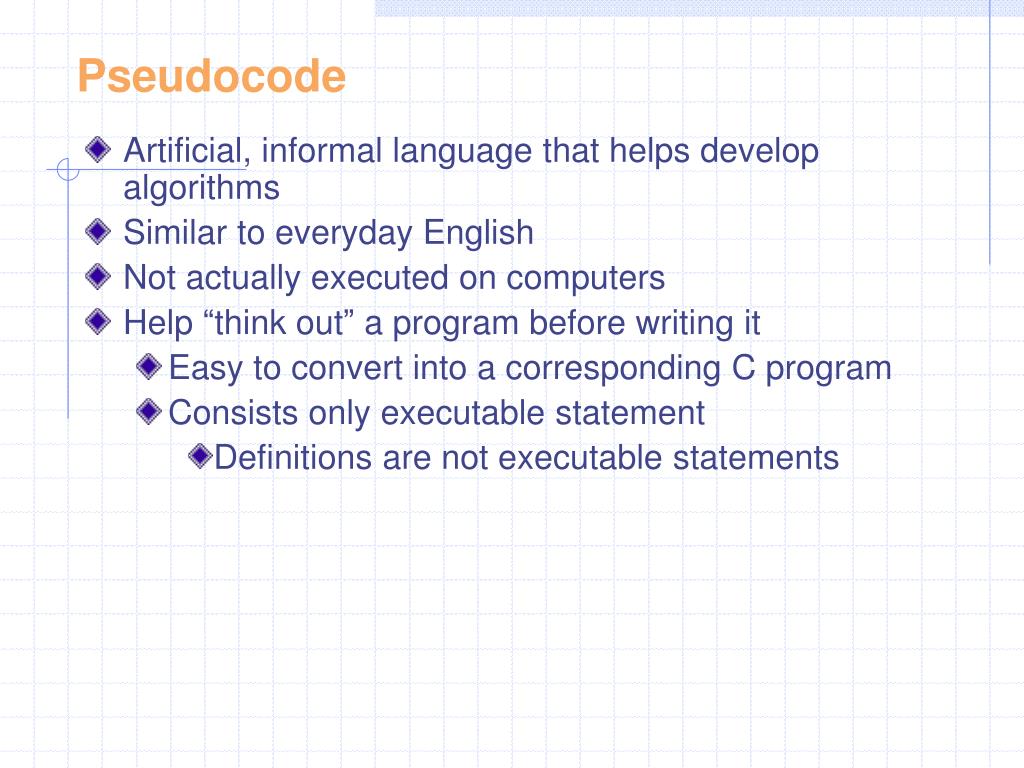 Pseudocode

Artificial, informal language that helps develop algorithms

Similar to everyday English

Not actually executed on computers

Help “think out” a program before writing it

Easy to convert into a corresponding C program

Consists only executable statement

Definitions are not executable statements